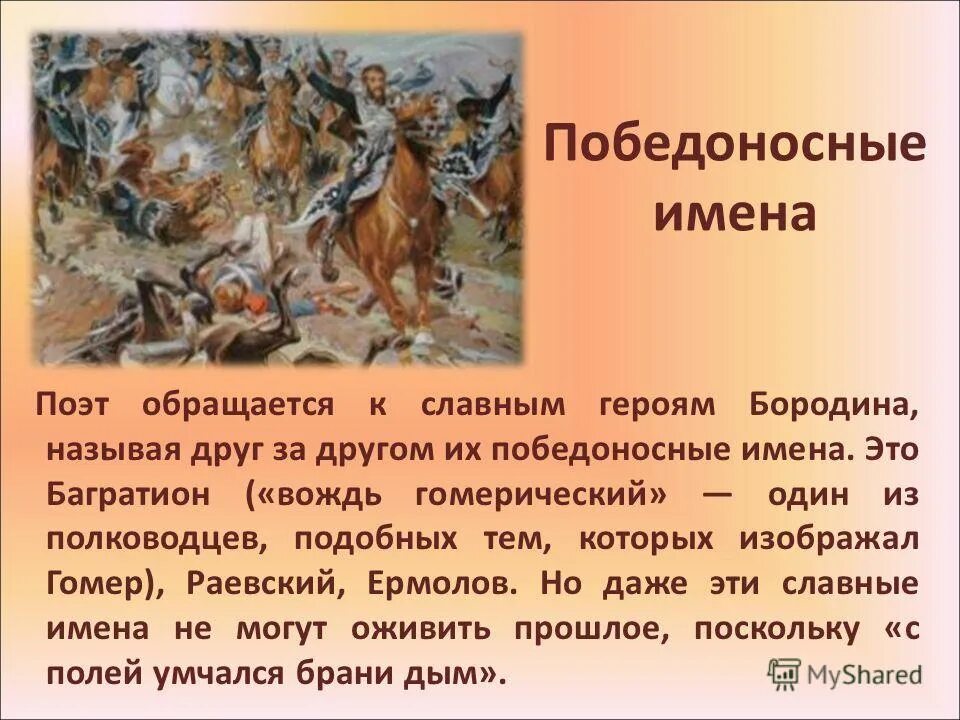 Победоносные имена

Поэт обращается к славным героям Бородина, называя друг за другом их победоносные имена. Это Багратион («вождь гомерический» — один из полководцев, подобных тем, которых изображал Гомер), Раевский, Ермолов. Но даже эти славные имена не могут оживить прошлое, поскольку «с полей умчался брани дым».

MyShared